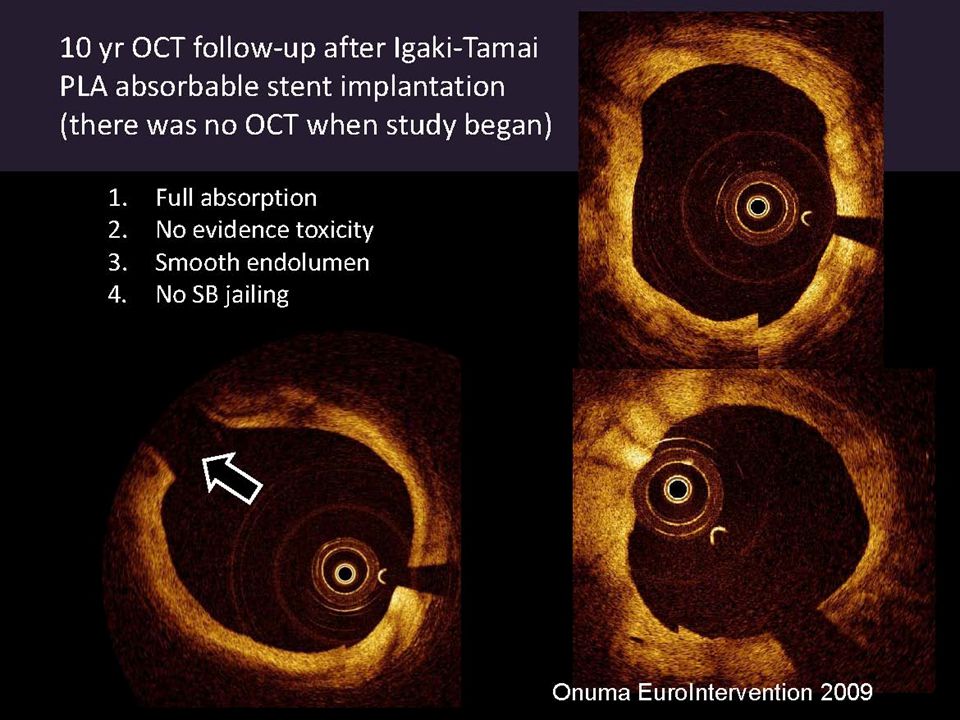 10 yr OCT follow-up after Igaki-Tamai PLA absorbable stent implantation (there was no OCT when study began)

1. Full absorption
2. No evidence toxicity
3. Smooth endolumen
4. No SB jailing

Onuma EuroIntervention 2009